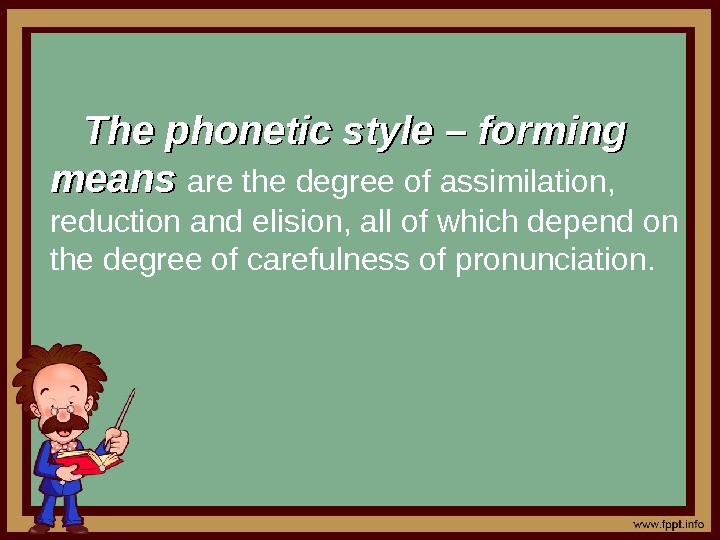 The phonetic style – forming means are the degree of assimilation, reduction and elision, all of which depend on the degree of carefulness of pronunciation.

www.fppt.info